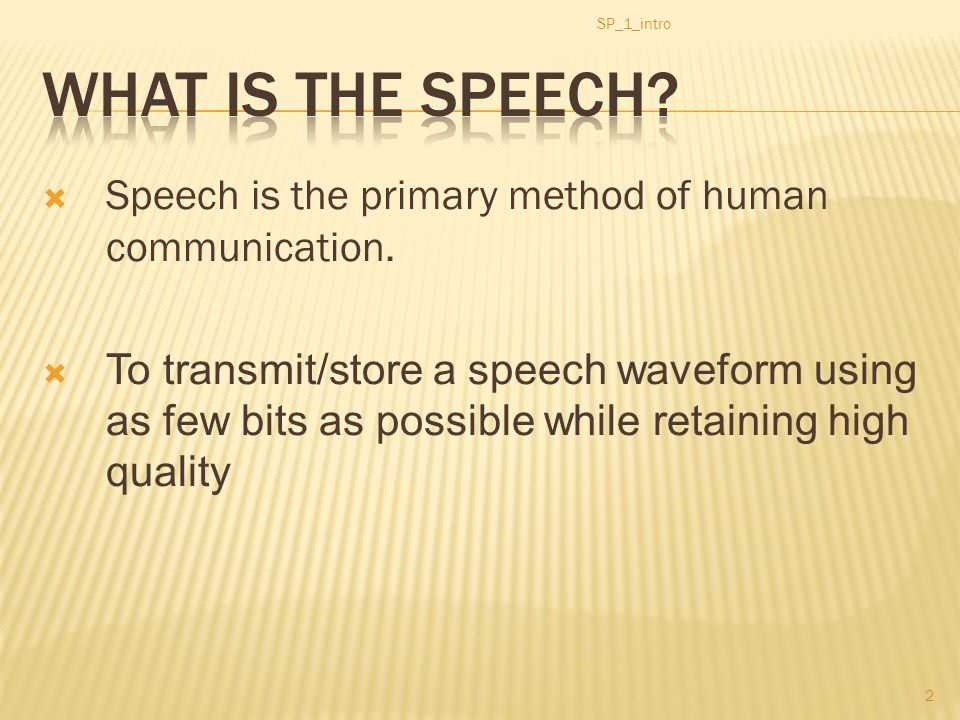 SP_1_intro

WHAT IS THE SPEECH?

Speech is the primary method of human communication.

To transmit/store a speech waveform using as few bits as possible while retaining high quality

2